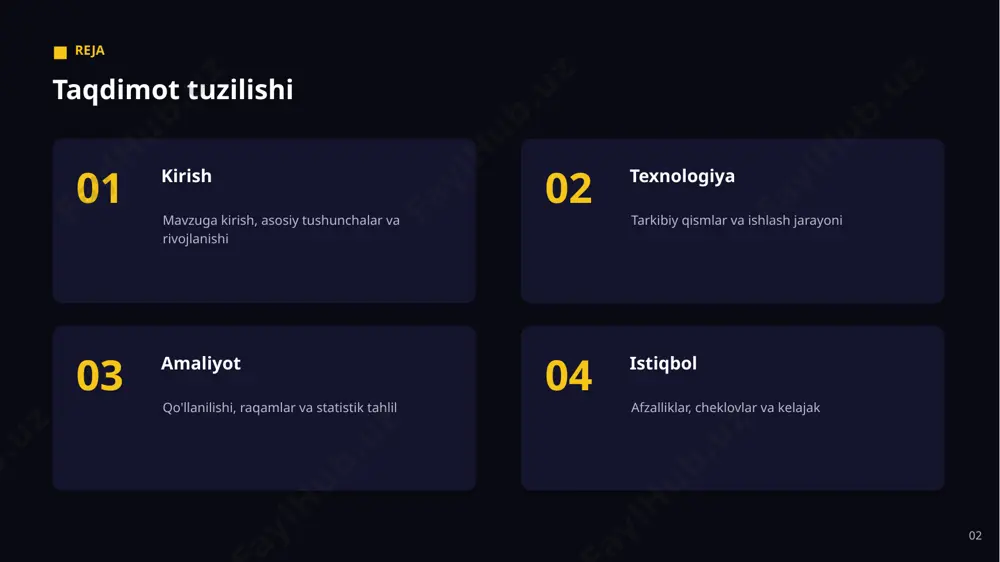 REJA

Taqdimot tuzilishi

01

Kirish

Mavzuga kirish, asosiy tushunchalar va rivojlanishi

02

Texnologiya

Tarkibiy qismlar va ishlash jarayoni

03

Amaliyot

Qo'llanilishi, raqamlar va statistik tahlil

04

Istiqbol

Afzalliklar, cheklovlar va kelajak

02